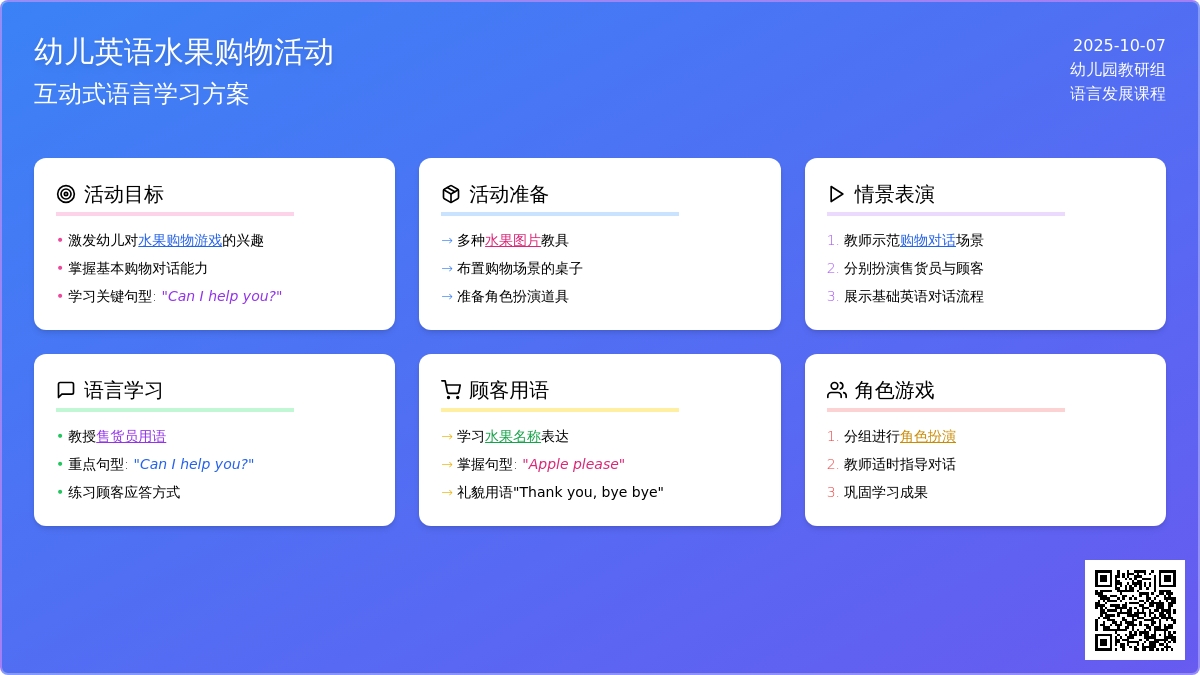 幼儿英语水果购物活动
互动式语言学习方案

2025-10-07
幼儿园教研组
语言发展课程

活动目标
• 激发幼儿对水果购物游戏的兴趣
• 掌握基本购物对话能力
• 学习关键句型: "Can I help you?"

活动准备
→ 多种水果图片教具
→ 布置购物场景的桌子
→ 准备角色扮演道具

情景表演
1. 教师示范购物对话场景
2. 分别扮演售货员与顾客
3. 展示基础英语对话流程

语言学习
• 教授售货员用语
• 重点句型: "Can I help you?"
• 练习顾客应答方式

顾客用语
→ 学习水果名称表达
→ 掌握句型: "Apple please"
→ 礼貌用语"Thank you, bye bye"

角色游戏
1. 分组进行角色扮演
2. 教师适时指导对话
3. 巩固学习成果